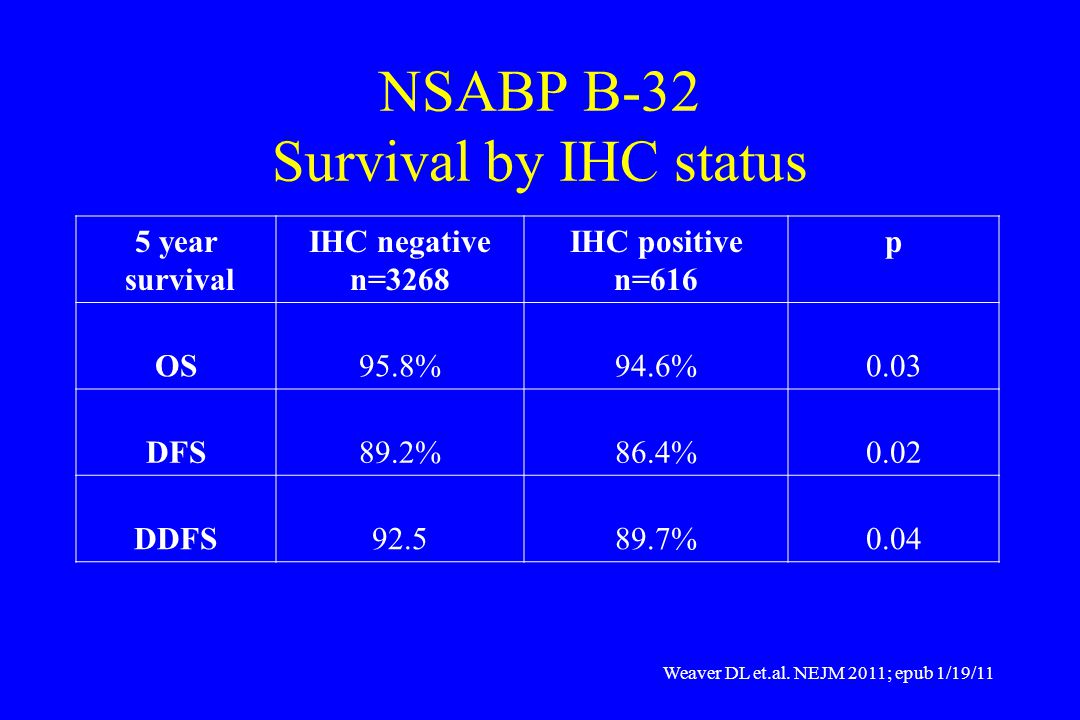 NSABP B-32
Survival by IHC status

| 5 year survival | IHC negative n=3268 | IHC positive n=616 | p |
|---|---|---|---|
| OS | 95.8% | 94.6% | 0.03 |
| DFS | 89.2% | 86.4% | 0.02 |
| DDFS | 92.5 | 89.7% | 0.04 |

Weaver DL et.al. NEJM 2011; epub 1/19/11